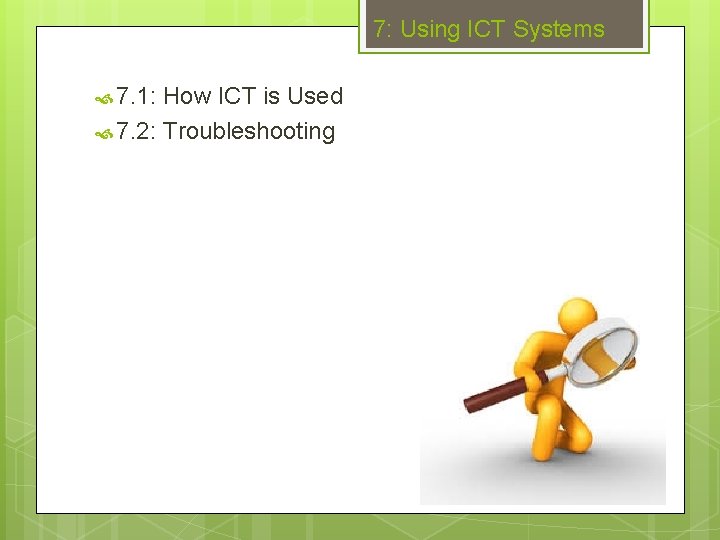 7: Using ICT Systems

7.1: How ICT is Used
7.2: Troubleshooting